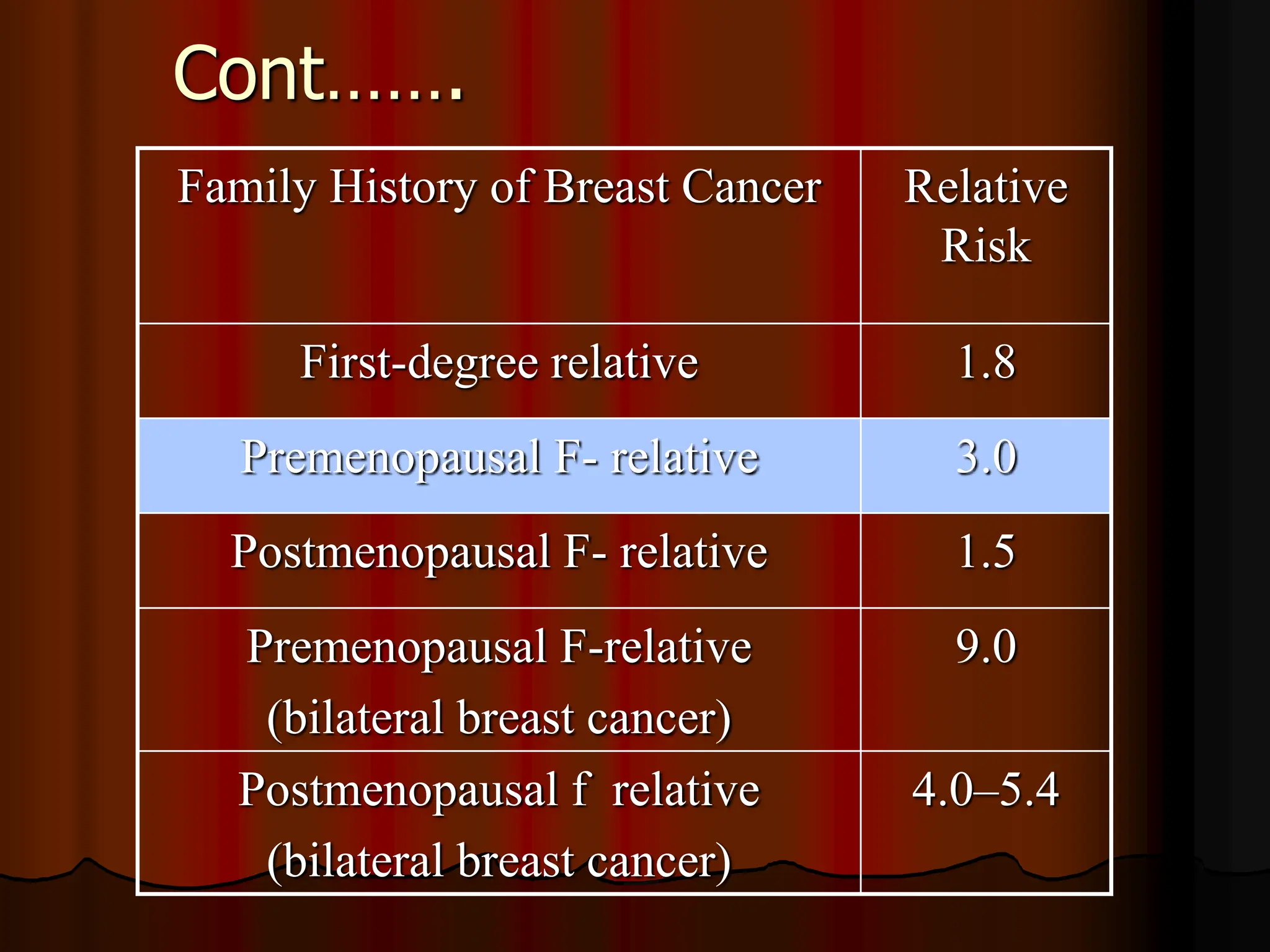 Cont…….

| Family History of Breast Cancer | Relative Risk |
|---|---|
| First-degree relative | 1.8 |
| Premenopausal F- relative | 3.0 |
| Postmenopausal F- relative | 1.5 |
| Premenopausal F-relative (bilateral breast cancer) | 9.0 |
| Postmenopausal f relative (bilateral breast cancer) | 4.0–5.4 |